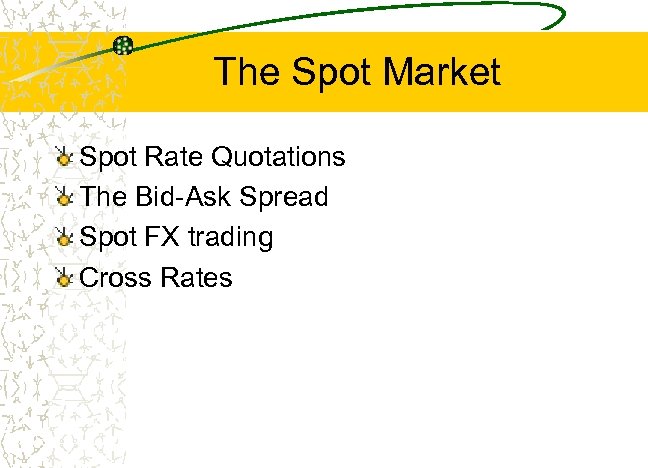 The Spot Market

Spot Rate Quotations
The Bid-Ask Spread
Spot FX trading
Cross Rates